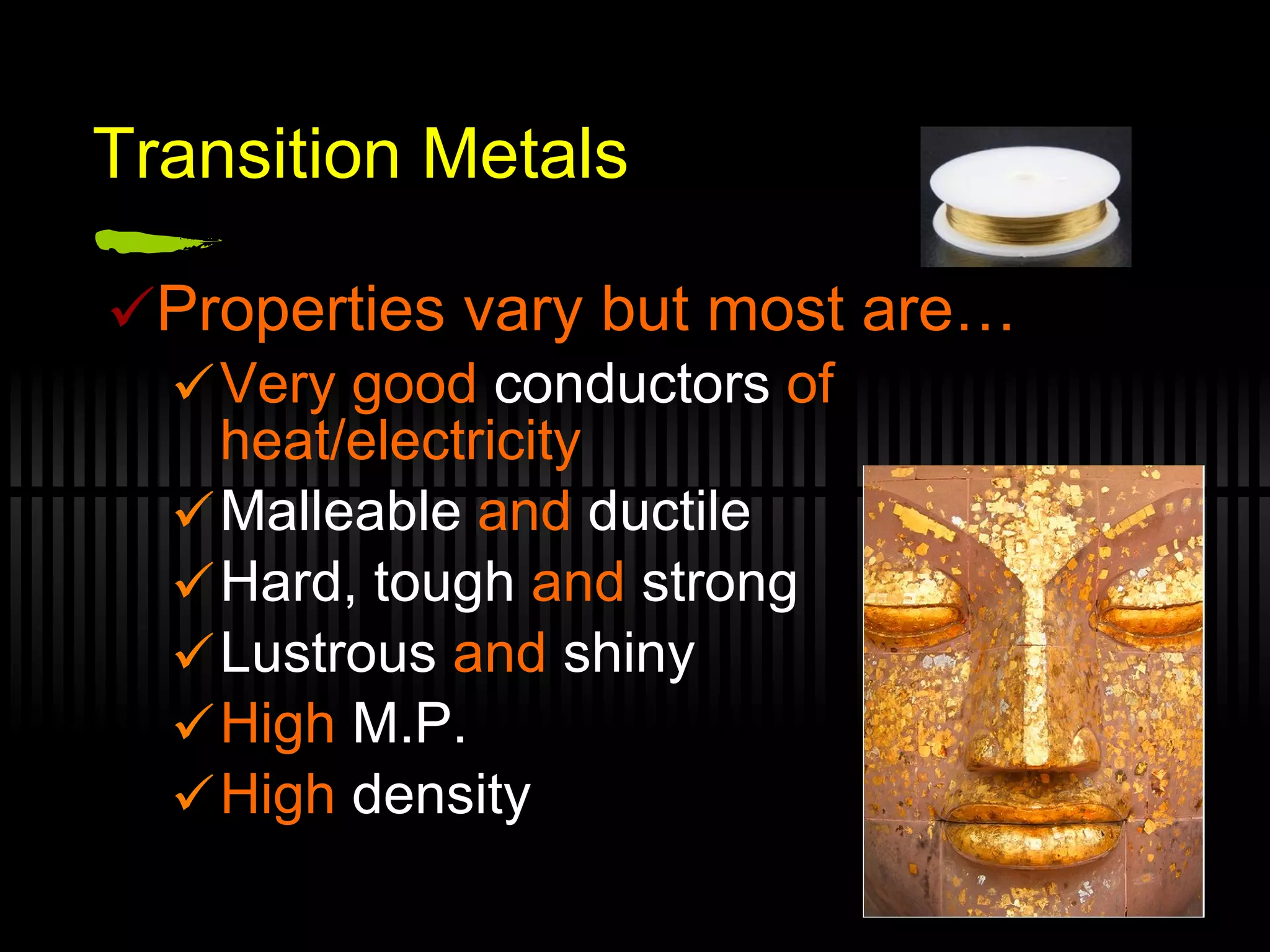 Transition Metals

✓Properties vary but most are…

✓Very good conductors of heat/electricity

✓Malleable and ductile

✓Hard, tough and strong

✓Lustrous and shiny

✓High M.P.

✓High density